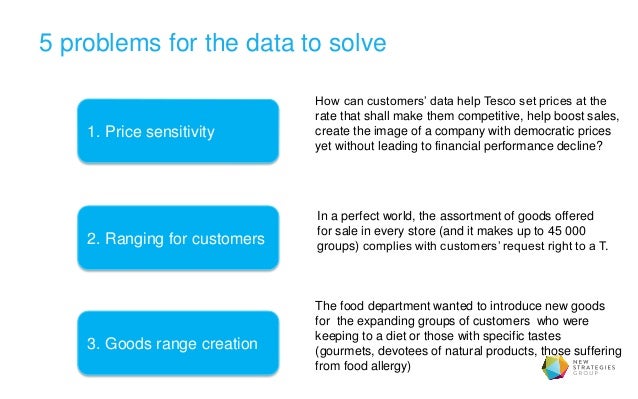 5 problems for the data to solve

1. Price sensitivity

How can customers' data help Tesco set prices at the rate that shall make them competitive, help boost sales, create the image of a company with democratic prices yet without leading to financial performance decline?

2. Ranging for customers

In a perfect world, the assortment of goods offered for sale in every store (and it makes up to 45 000 groups) complies with customers' request right to a T.

3. Goods range creation

The food department wanted to introduce new goods for the expanding groups of customers who were keeping to a diet or those with specific tastes (gourmets, devotees of natural products, those suffering from food allergy)

NEW STRATEGIES GROUP